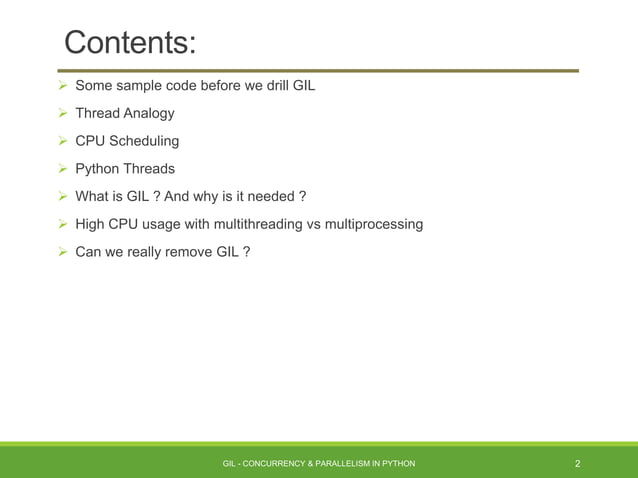 Contents:

➢ Some sample code before we drill GIL
➢ Thread Analogy
➢ CPU Scheduling
➢ Python Threads
➢ What is GIL ? And why is it needed ?
➢ High CPU usage with multithreading vs multiprocessing
➢ Can we really remove GIL ?

GIL - CONCURRENCY & PARALLELISM IN PYTHON 2